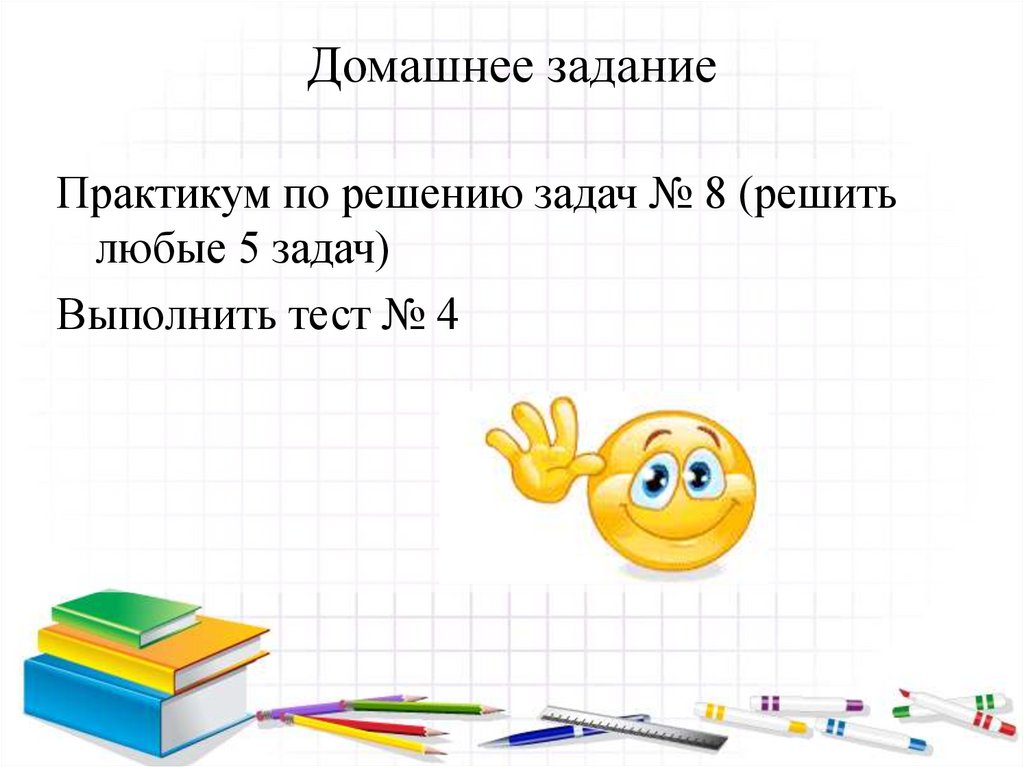 Домашнее задание

Практикум по решению задач № 8 (решить любые 5 задач)

Выполнить тест № 4